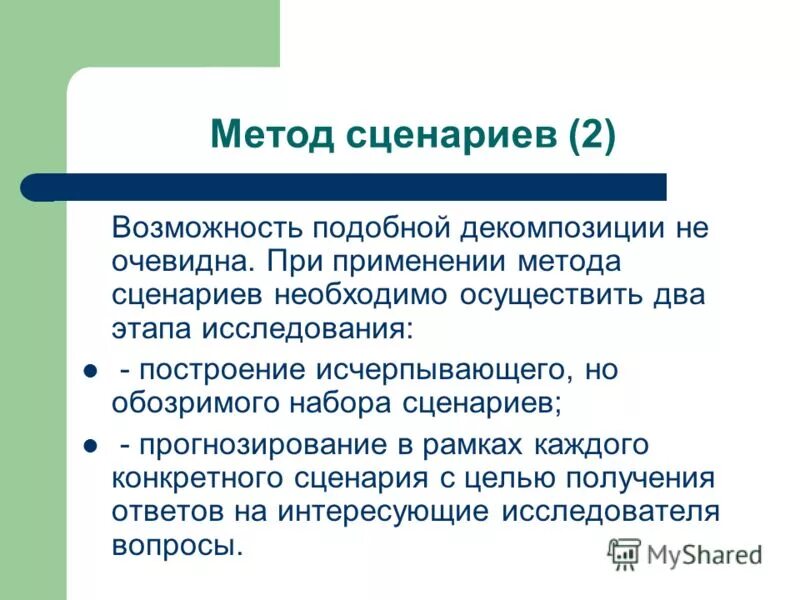 Метод сценариев (2)

Возможность подобной декомпозиции не очевидна. При применении метода сценариев необходимо осуществить два этапа исследования:

- - построение исчерпывающего, но обозримого набора сценариев;
- - прогнозирование в рамках каждого конкретного сценария с целью получения ответов на интересующие исследователя вопросы.

MyShared